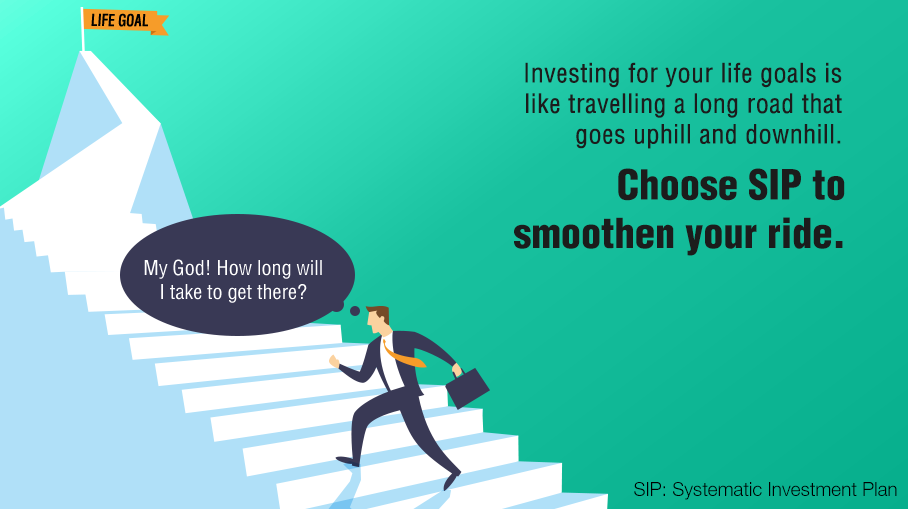 LIFE GOAL

Investing for your life goals is like travelling a long road that goes uphill and downhill.

Choose SIP to smoothen your ride.

My God! How long will I take to get there?

SIP: Systematic Investment Plan